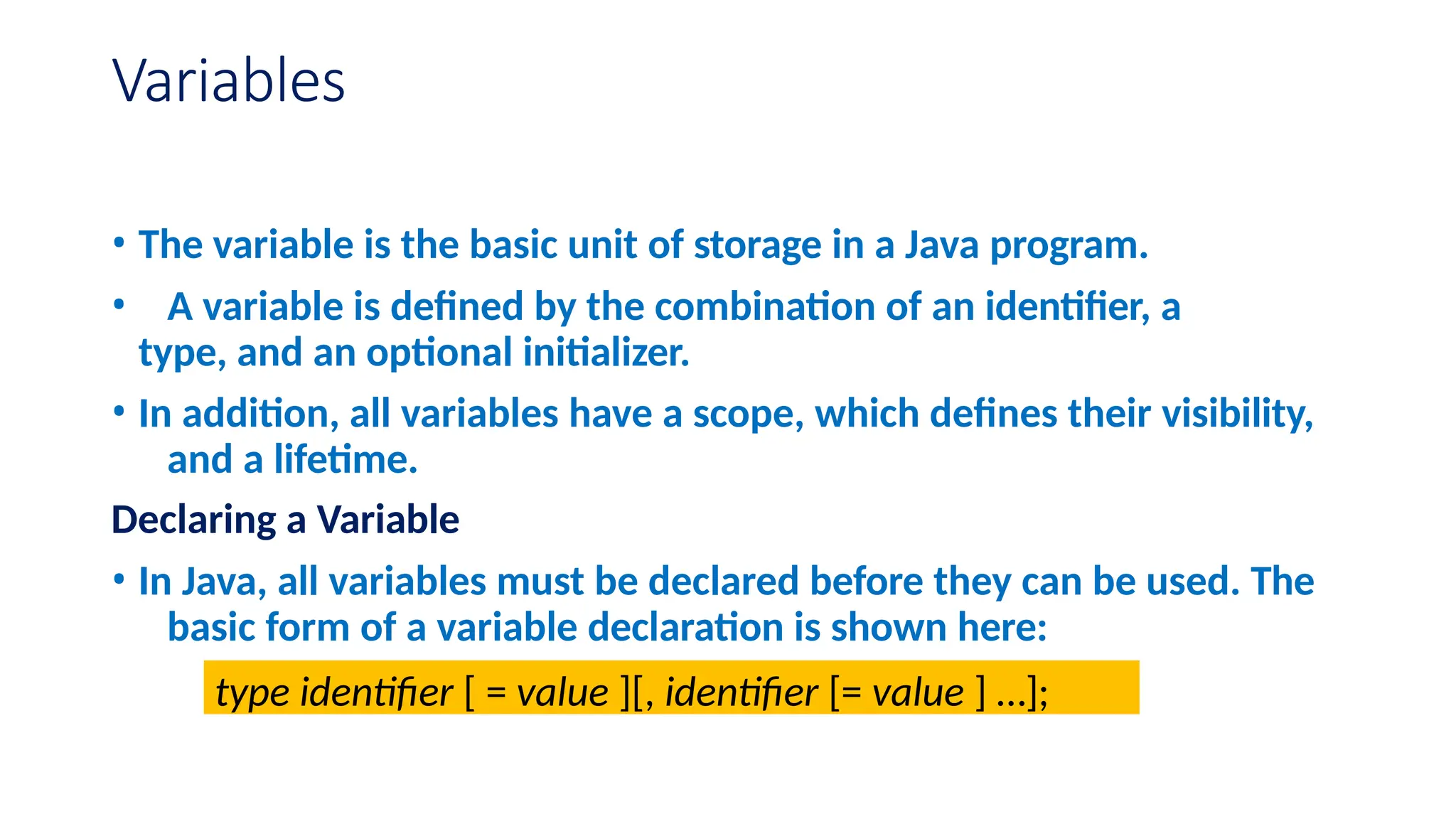 Variables

• The variable is the basic unit of storage in a Java program.

• A variable is defined by the combination of an identifier, a type, and an optional initializer.

• In addition, all variables have a scope, which defines their visibility, and a lifetime.

Declaring a Variable

• In Java, all variables must be declared before they can be used. The basic form of a variable declaration is shown here:

type identifier [ = value ][, identifier [= value ] ...];